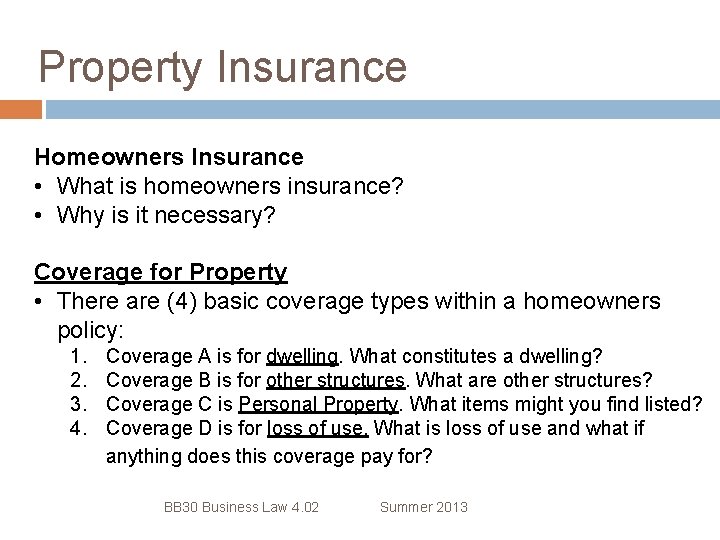 Property Insurance

Homeowners Insurance
• What is homeowners insurance?
• Why is it necessary?

Coverage for Property
• There are (4) basic coverage types within a homeowners policy:
1. Coverage A is for dwelling. What constitutes a dwelling?
2. Coverage B is for other structures. What are other structures?
3. Coverage C is Personal Property. What items might you find listed?
4. Coverage D is for loss of use. What is loss of use and what if anything does this coverage pay for?

BB30 Business Law 4.02 Summer 2013